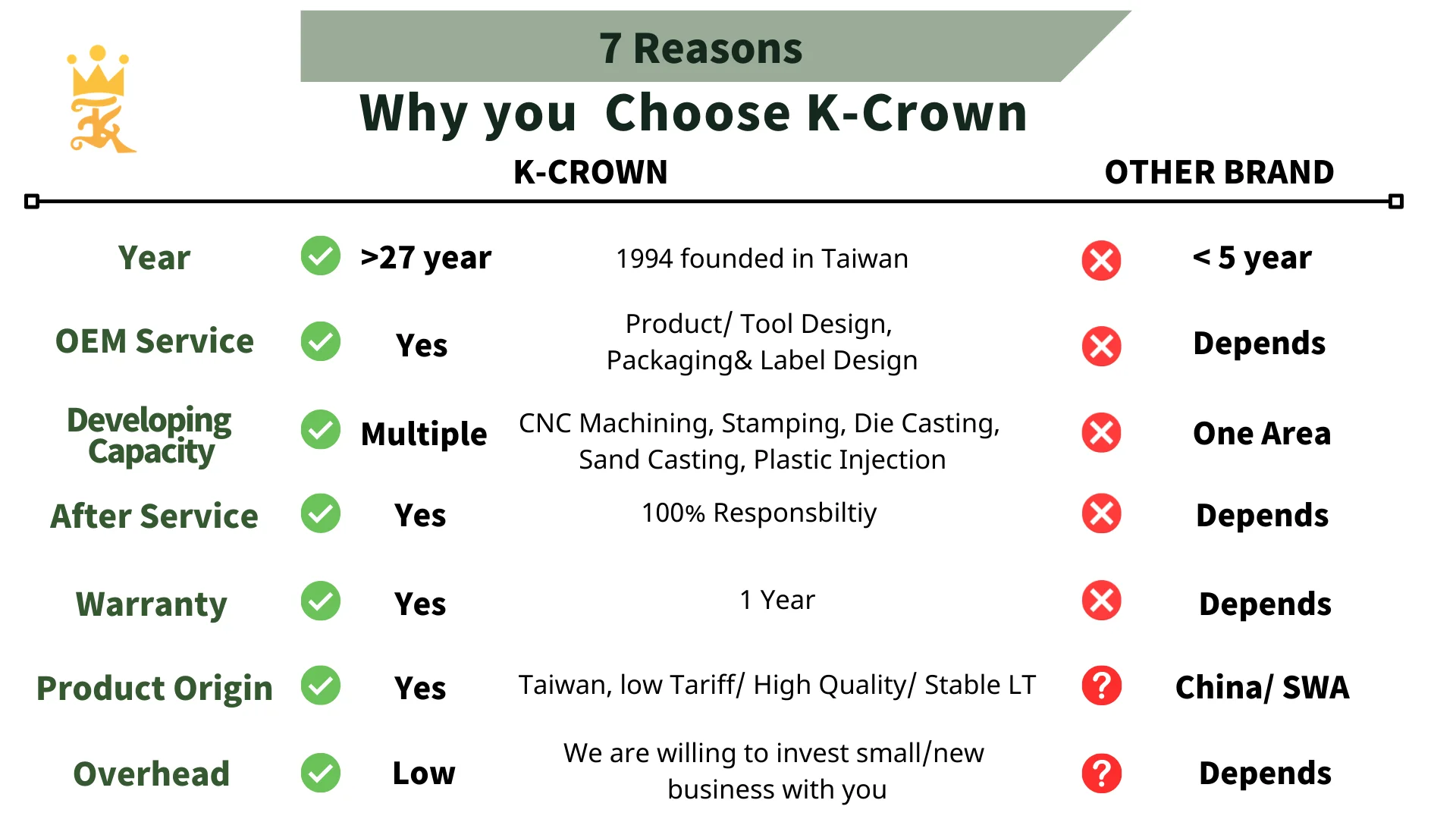 7 Reasons

Why you Choose K-Crown

| | K-CROWN | | OTHER BRAND |
|---|---|---|---|
| Year | >27 year | 1994 founded in Taiwan | < 5 year |
| OEM Service | Yes | Product/ Tool Design, Packaging& Label Design | Depends |
| Developing Capacity | Multiple | CNC Machining, Stamping, Die Casting, Sand Casting, Plastic Injection | One Area |
| After Service | Yes | 100% Responsbiltiy | Depends |
| Warranty | Yes | 1 Year | Depends |
| Product Origin | Yes | Taiwan, low Tariff/ High Quality/ Stable LT | China/ SWA |
| Overhead | Low | We are willing to invest small/new business with you | Depends |